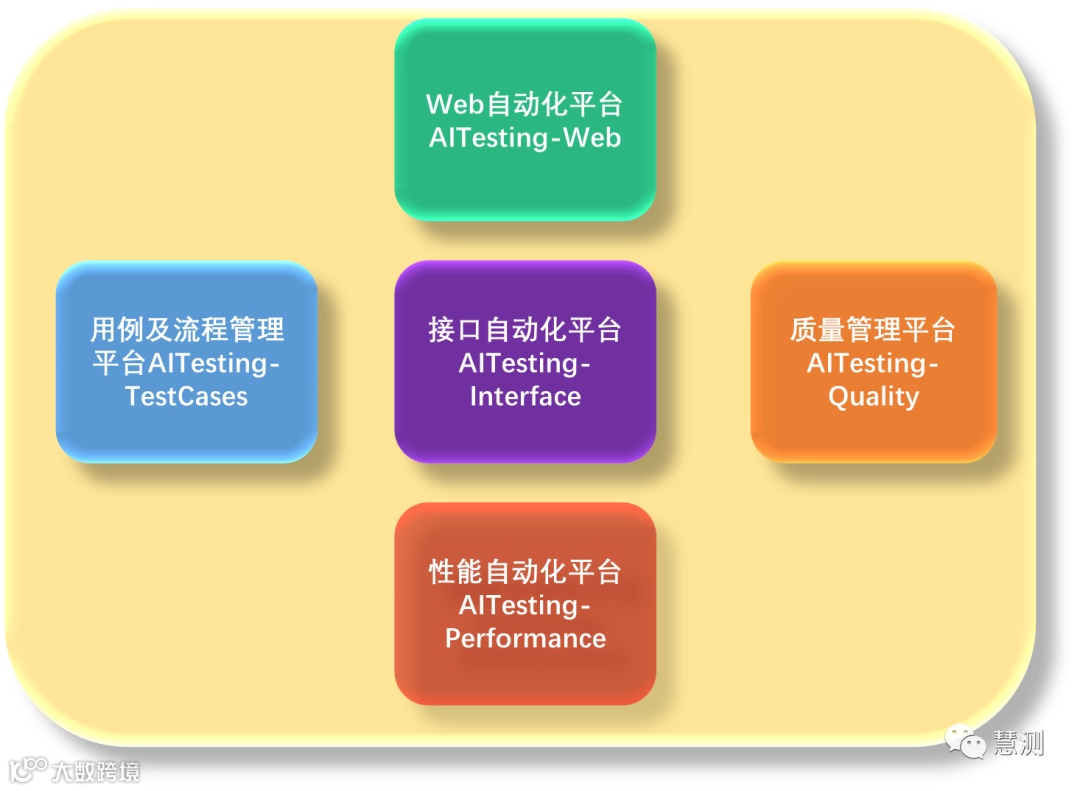 Web自动化平台
AITesting-Web

用例及流程管理平台AITesting-TestCases

接口自动化平台
AITesting-Interface

质量管理平台
AITesting-Quality

性能自动化平台
AITesting-Performance

慧测

大数跨境